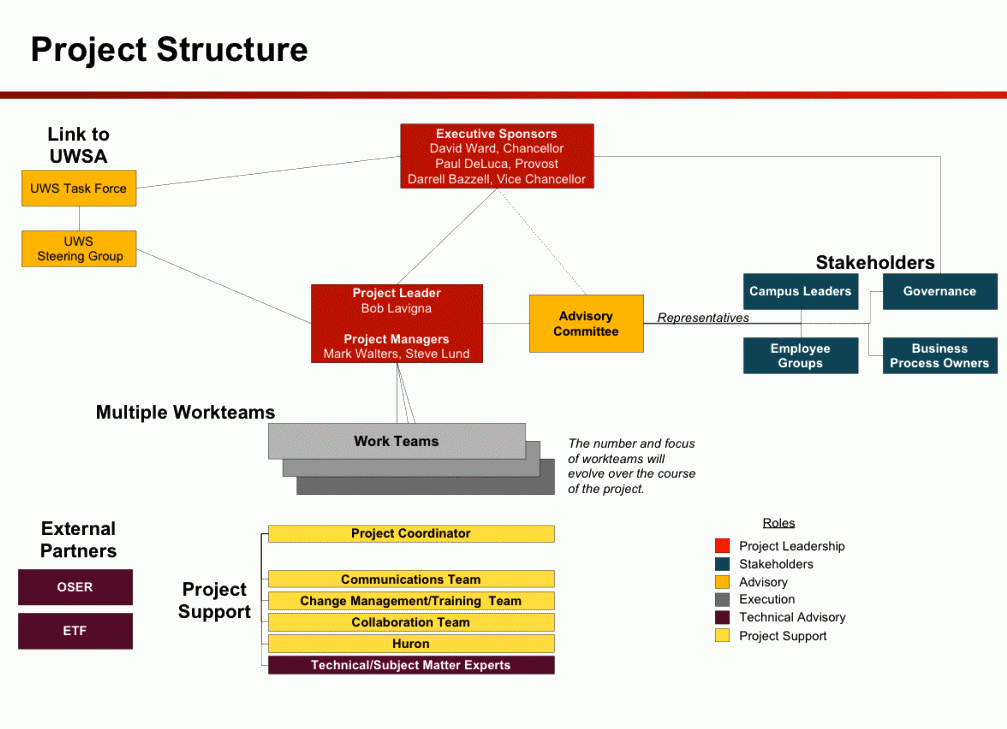 Project Structure

Link to UWSA

UWS Task Force

UWS Steering Group

Executive Sponsors
David Ward, Chancellor
Paul DeLuca, Provost
Darrell Bazzell, Vice Chancellor

Project Leader
Bob Lavigna

Project Managers
Mark Walters, Steve Lund

Advisory Committee

Representatives

Stakeholders

Campus Leaders

Governance

Employee Groups

Business Process Owners

Multiple Workteams

Work Teams

The number and focus of workteams will evolve over the course of the project.

External Partners

OSER

ETF

Project Support

Project Coordinator

Communications Team

Change Management/Training Team

Collaboration Team

Huron

Technical/Subject Matter Experts

Roles
Project Leadership
Stakeholders
Advisory
Execution
Technical Advisory
Project Support